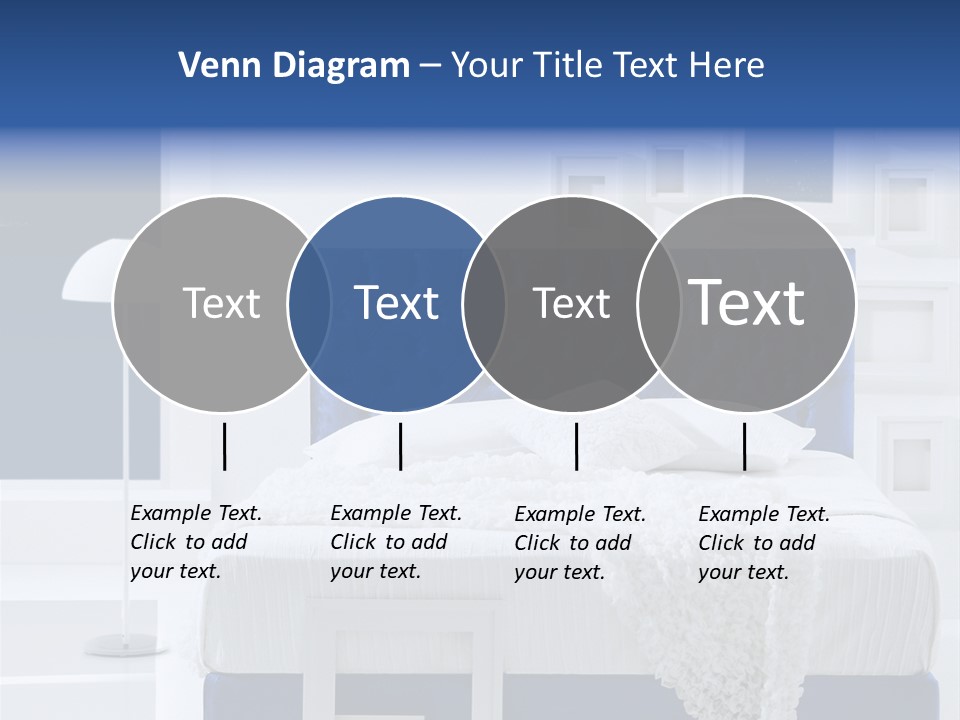 Venn Diagram – Your Title Text Here

Text

Text

Text

Text

Example Text. Click to add your text.

Example Text. Click to add your text.

Example Text. Click to add your text.

Example Text. Click to add your text.